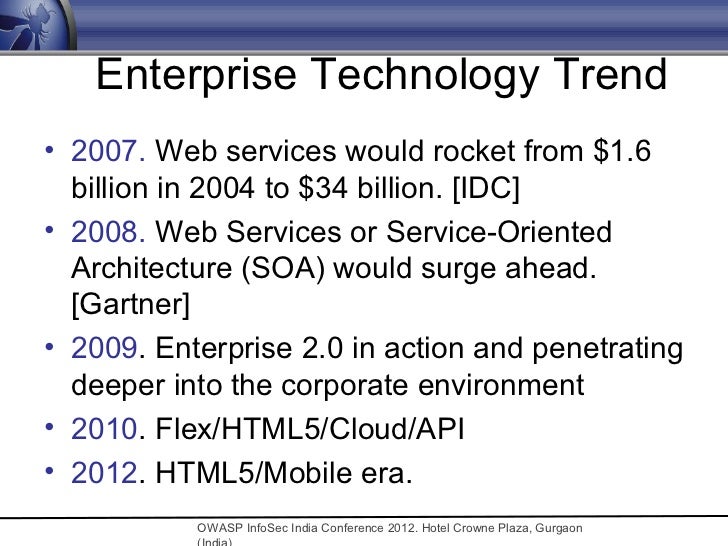 Enterprise Technology Trend

• 2007. Web services would rocket from \$1.6 billion in 2004 to \$34 billion. [IDC]
• 2008. Web Services or Service-Oriented Architecture (SOA) would surge ahead. [Gartner]
• 2009. Enterprise 2.0 in action and penetrating deeper into the corporate environment
• 2010. Flex/HTML5/Cloud/API
• 2012. HTML5/Mobile era.

OWASP InfoSec India Conference 2012. Hotel Crowne Plaza, Gurgaon (India)